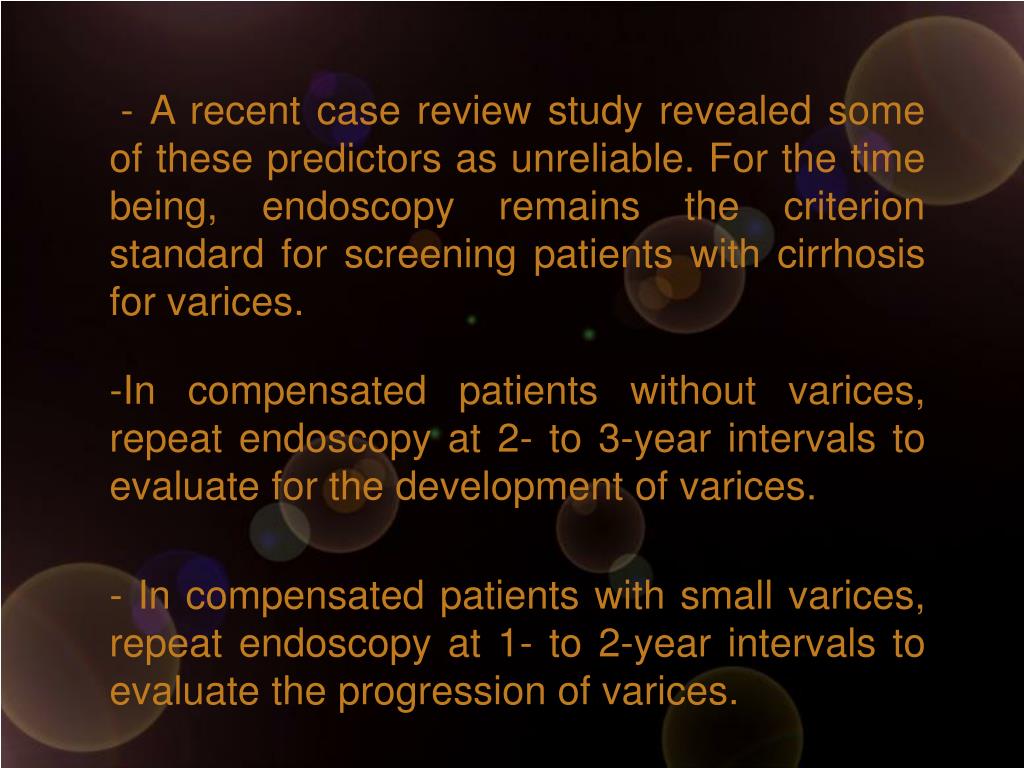 - A recent case review study revealed some of these predictors as unreliable. For the time being, endoscopy remains the criterion standard for screening patients with cirrhosis for varices.

-In compensated patients without varices, repeat endoscopy at 2- to 3-year intervals to evaluate for the development of varices.

- In compensated patients with small varices, repeat endoscopy at 1- to 2-year intervals to evaluate the progression of varices.